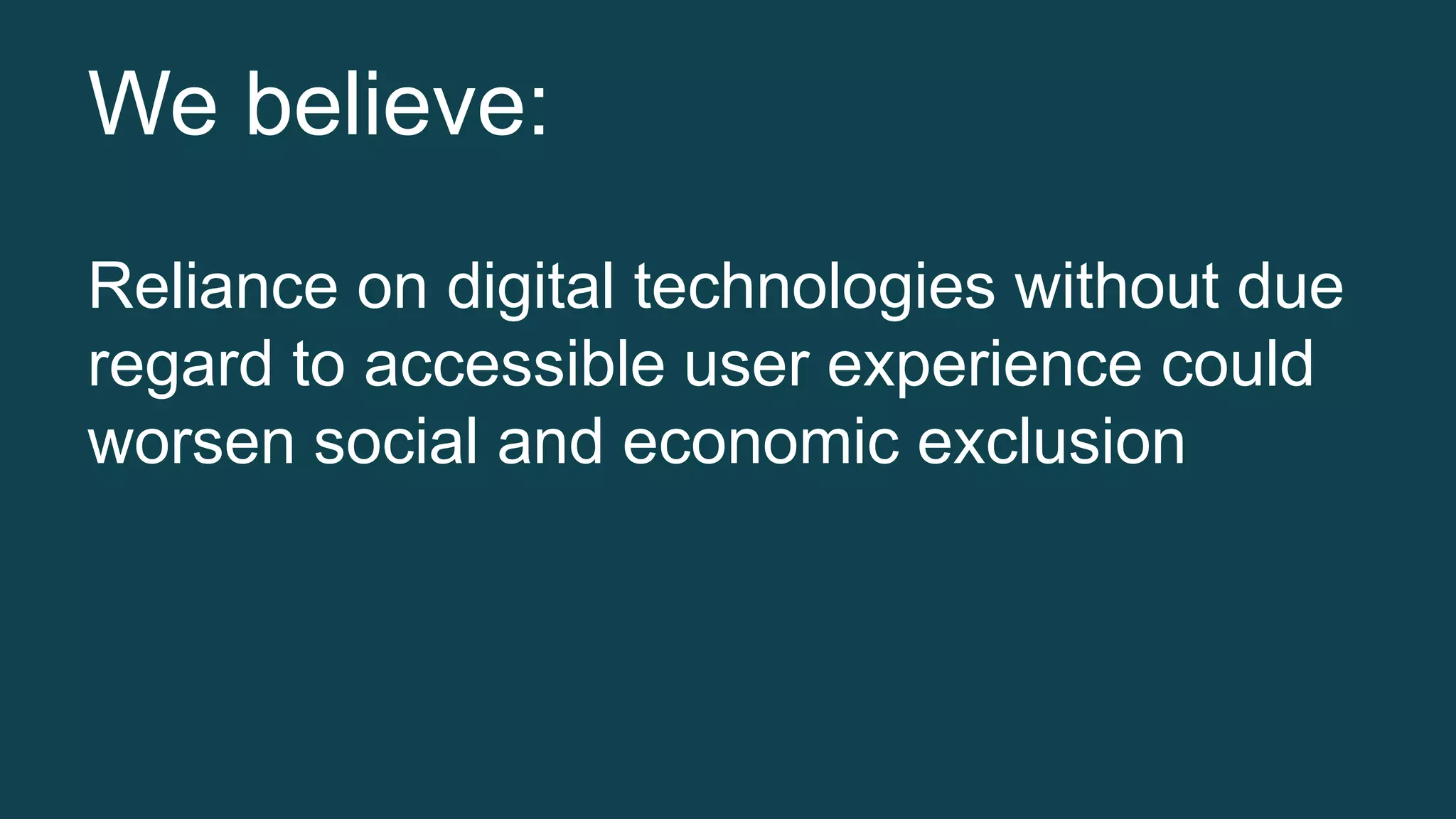 We believe:

Reliance on digital technologies without due regard to accessible user experience could worsen social and economic exclusion